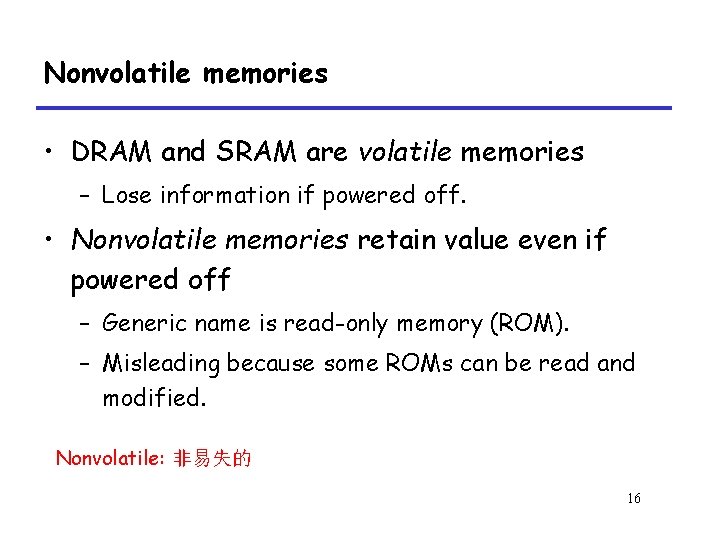 Nonvolatile memories

• DRAM and SRAM are volatile memories
  – Lose information if powered off.
• Nonvolatile memories retain value even if powered off
  – Generic name is read-only memory (ROM).
  – Misleading because some ROMs can be read and modified.

Nonvolatile: 非易失的

16